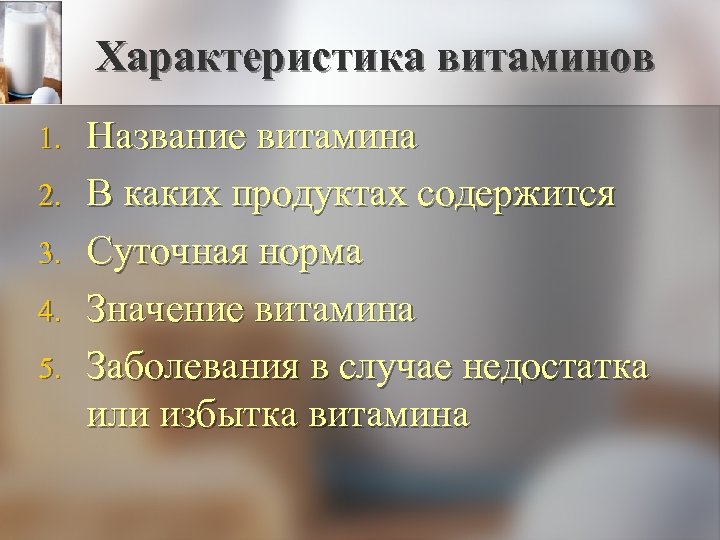 Характеристика витаминов

1. Название витамина
2. В каких продуктах содержится
3. Суточная норма
4. Значение витамина
5. Заболевания в случае недостатка или избытка витамина